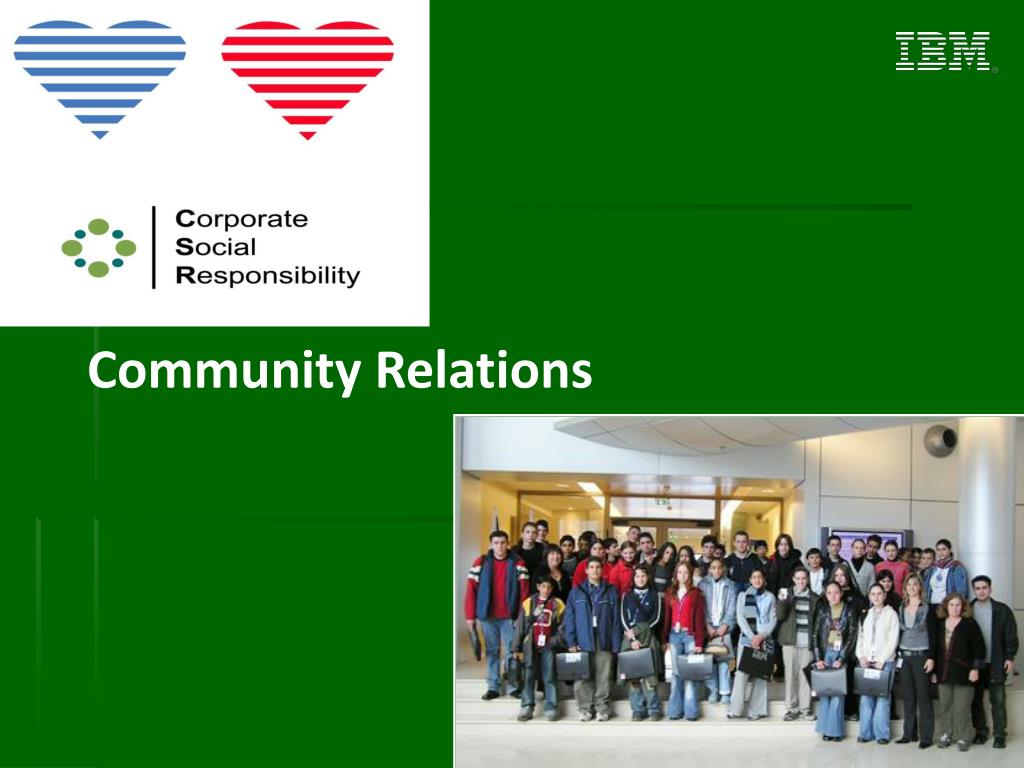 IBM

Corporate
Social
Responsibility

Community Relations